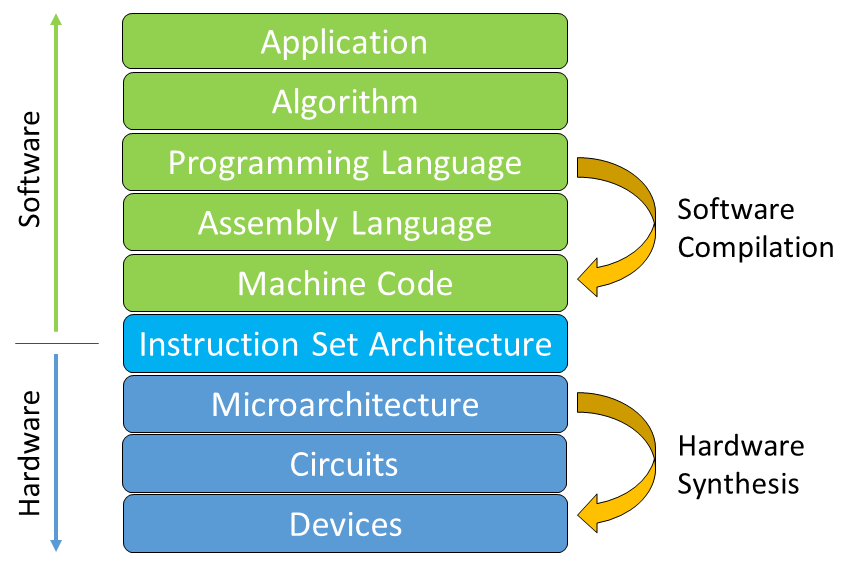 Software

Hardware

Application

Algorithm

Programming Language

Assembly Language

Machine Code

Instruction Set Architecture

Microarchitecture

Circuits

Devices

Software Compilation

Hardware Synthesis